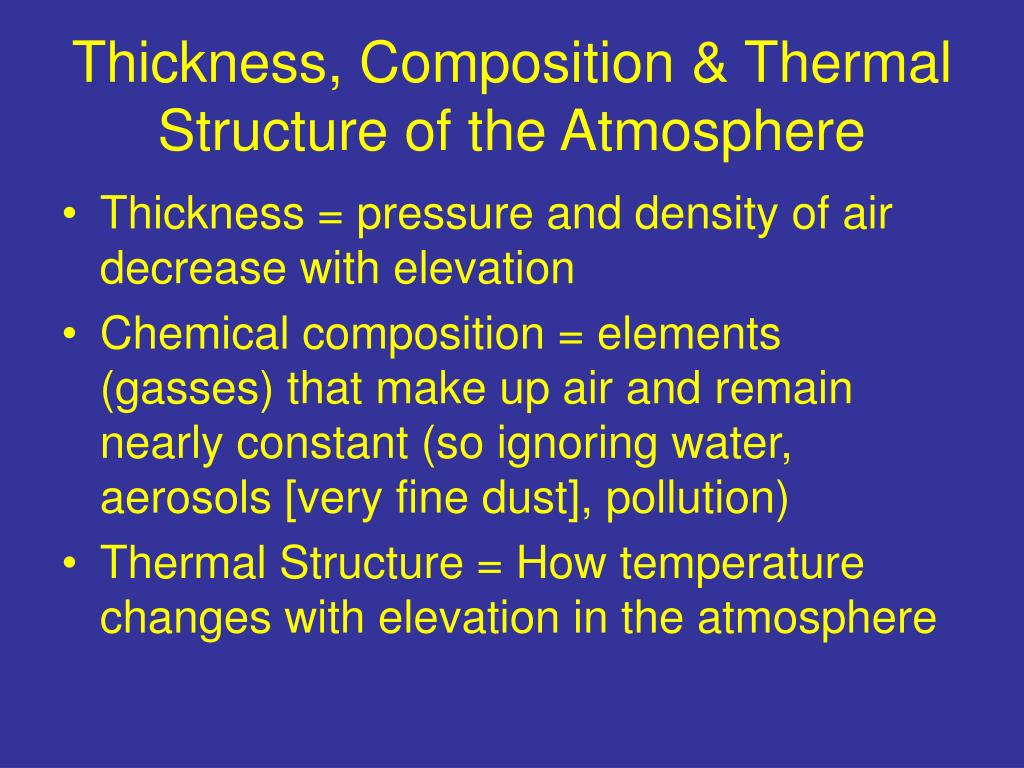 Thickness, Composition & Thermal Structure of the Atmosphere

• Thickness = pressure and density of air decrease with elevation
• Chemical composition = elements (gasses) that make up air and remain nearly constant (so ignoring water, aerosols [very fine dust], pollution)
• Thermal Structure = How temperature changes with elevation in the atmosphere